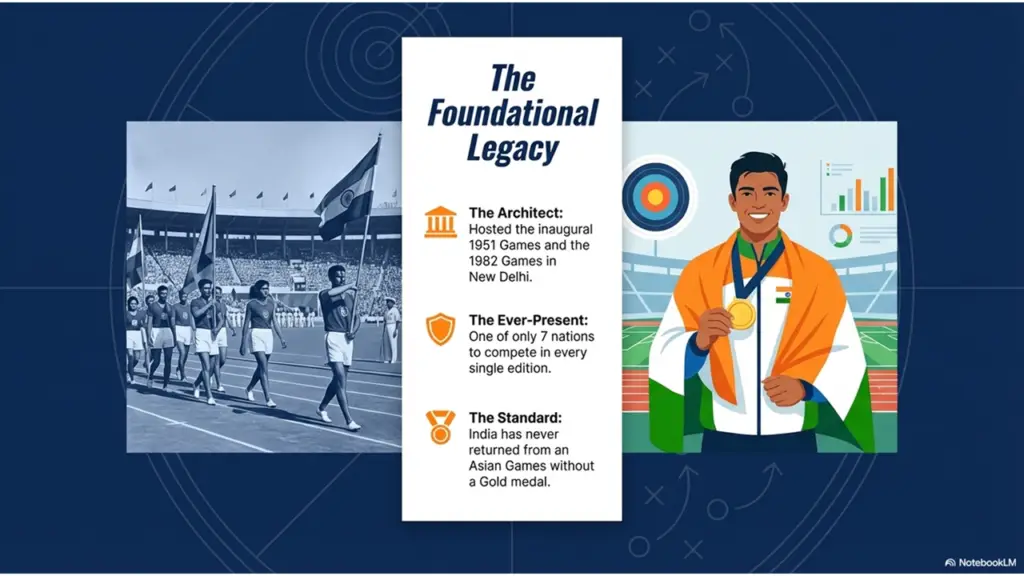 The Foundational Legacy

The Architect: Hosted the inaugural 1951 Games and the 1982 Games in New Delhi.

The Ever-Present: One of only 7 nations to compete in every single edition.

The Standard: India has never returned from an Asian Games without a Gold medal.

NotebookLM